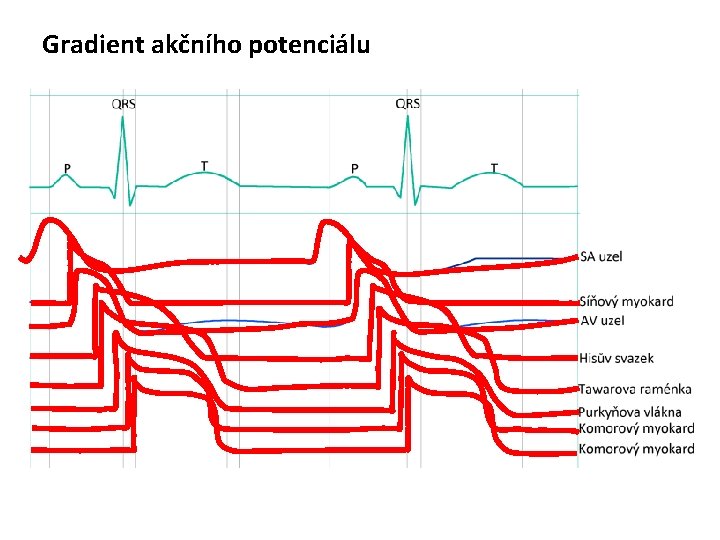 Gradient akčního potenciálu

QRS
P
T
QRS
P
T

SA uzel
Síňový myokard
AV uzel
Hisův svazek
Tawarova raménka
Purkyňova vlákna
Komorový myokard
Komorový myokard